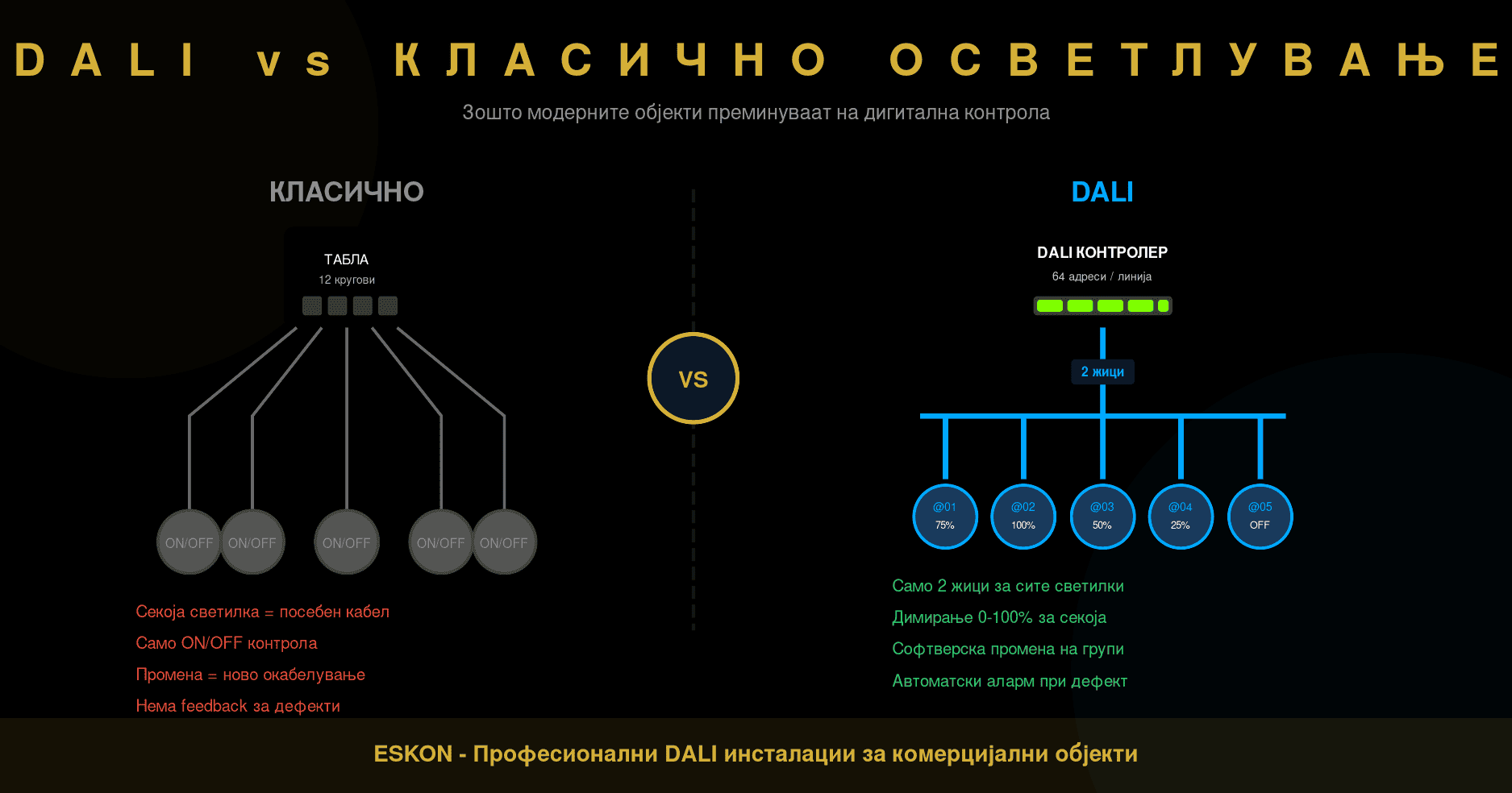 DALI vs КЛАСИЧНО ОСВЕТЛУВАЊЕ

Зошто модерните објекти преминуваат на дигитална контрола

КЛАСИЧНО

ТАБЛА
12 кругови

ON/OFF ON/OFF ON/OFF ON/OFF ON/OFF

Секоја светилка = посебен кабел
Само ON/OFF контрола
Промена = ново окабелување
Нема feedback за дефекти

VS

DALI

DALI КОНТРОЛЕР
64 адреси / линија

2 жици

@01 75%
@02 100%
@03 50%
@04 25%
@05 OFF

Само 2 жици за сите светилки
Димирање 0-100% за секоја
Софтверска промена на групи
Автоматски аларм при дефект

ESKON - Професионални DALI инсталации за комерцијални објекти